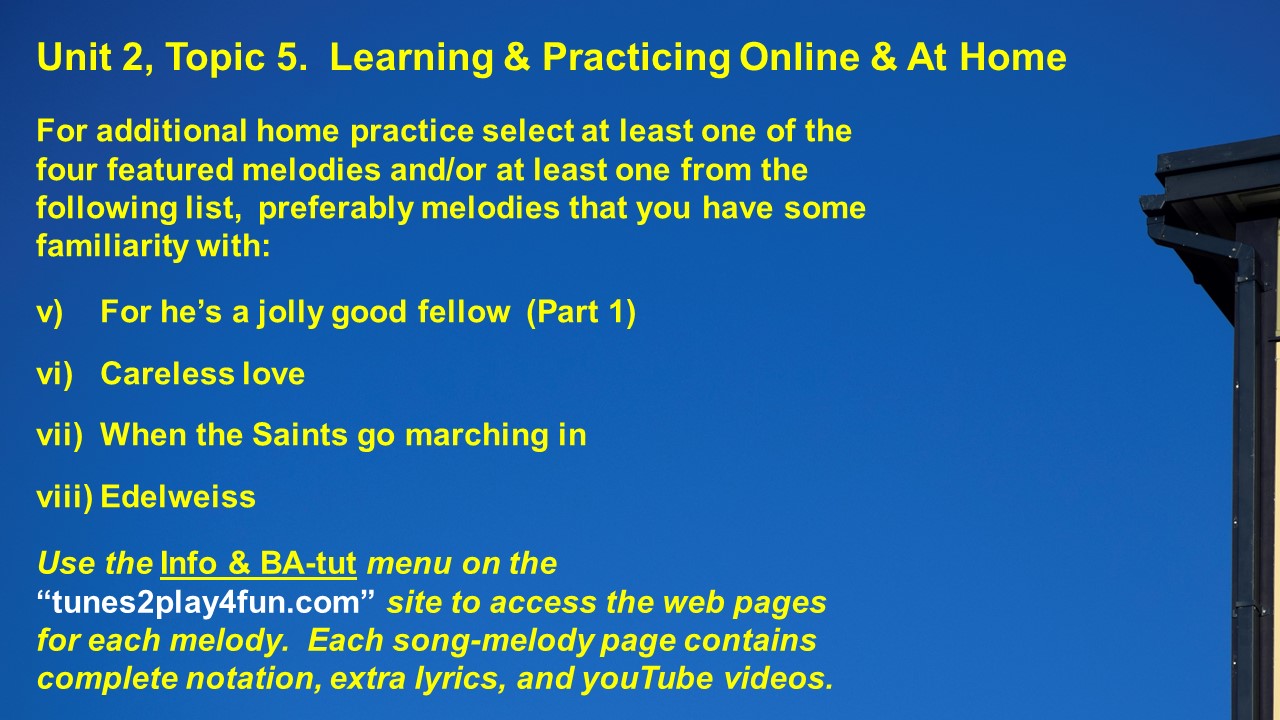 Unit 2, Topic 5. Learning & Practicing Online & At Home

For additional home practice select at least one of the four featured melodies and/or at least one from the following list, preferably melodies that you have some familiarity with:

v) For he's a jolly good fellow (Part 1)

vi) Careless love

vii) When the Saints go marching in

viii) Edelweiss

Use the Info & BA-tut menu on the "tunes2play4fun.com" site to access the web pages for each melody. Each song-melody page contains complete notation, extra lyrics, and youTube videos.